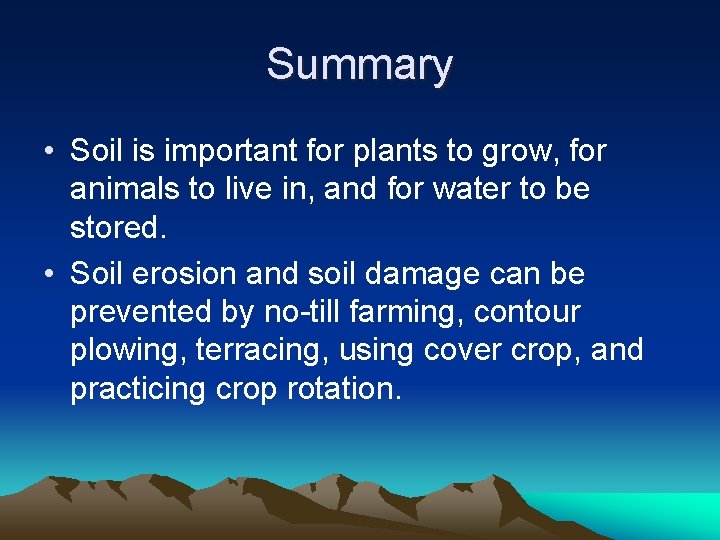 Summary

• Soil is important for plants to grow, for animals to live in, and for water to be stored.

• Soil erosion and soil damage can be prevented by no-till farming, contour plowing, terracing, using cover crop, and practicing crop rotation.